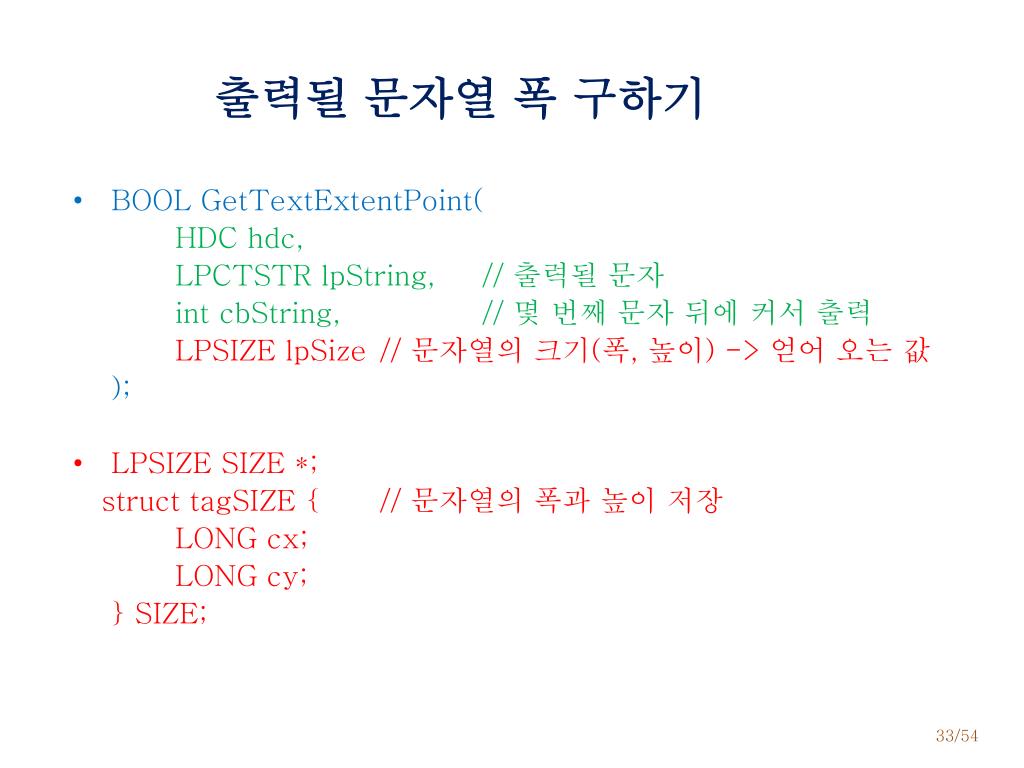 출력될 문자열 폭 구하기

• BOOL GetTextExtentPoint(
HDC hdc,
LPCTSTR lpString, // 출력될 문자
int cbString, // 몇 번째 문자 뒤에 커서 출력
LPSIZE lpSize // 문자열의 크기(폭, 높이) -> 얻어 오는 값
);

• LPSIZE SIZE *;
struct tagSIZE { // 문자열의 폭과 높이 저장
LONG cx;
LONG cy;
} SIZE;

33/54